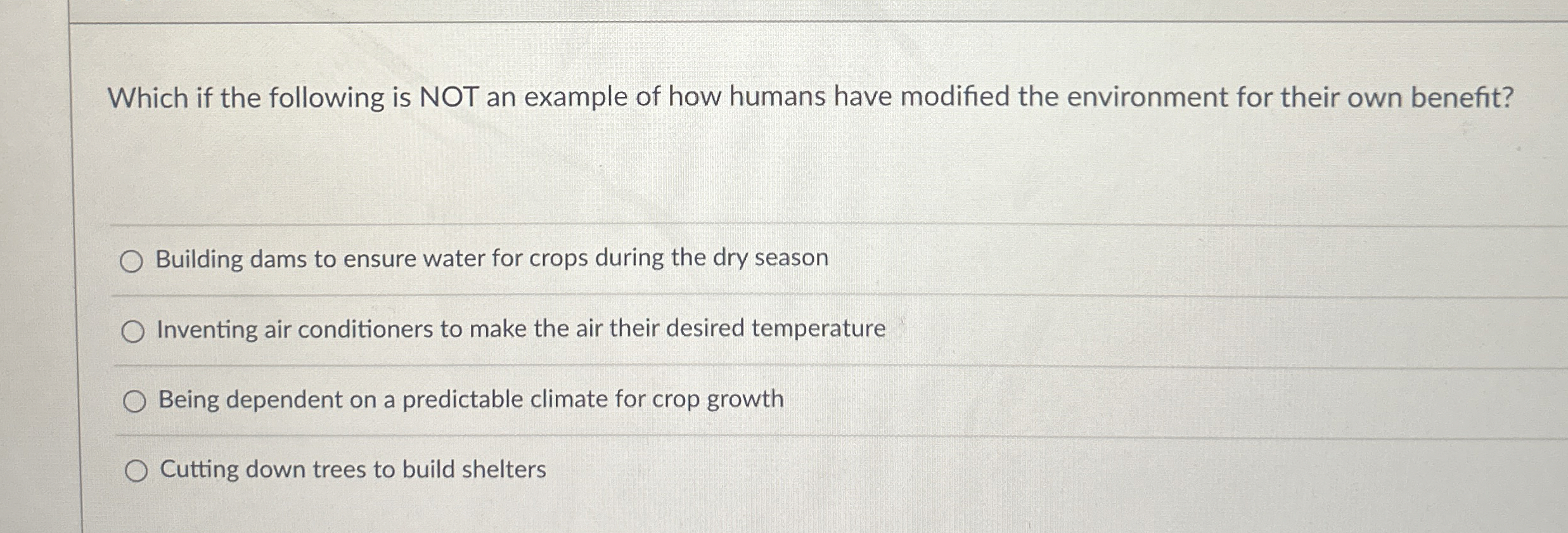 Which if the following is NOT an example of how humans have modified the environment for their own benefit?

Building dams to ensure water for crops during the dry season

Inventing air conditioners to make the air their desired temperature

Being dependent on a predictable climate for crop growth

Cutting down trees to build shelters